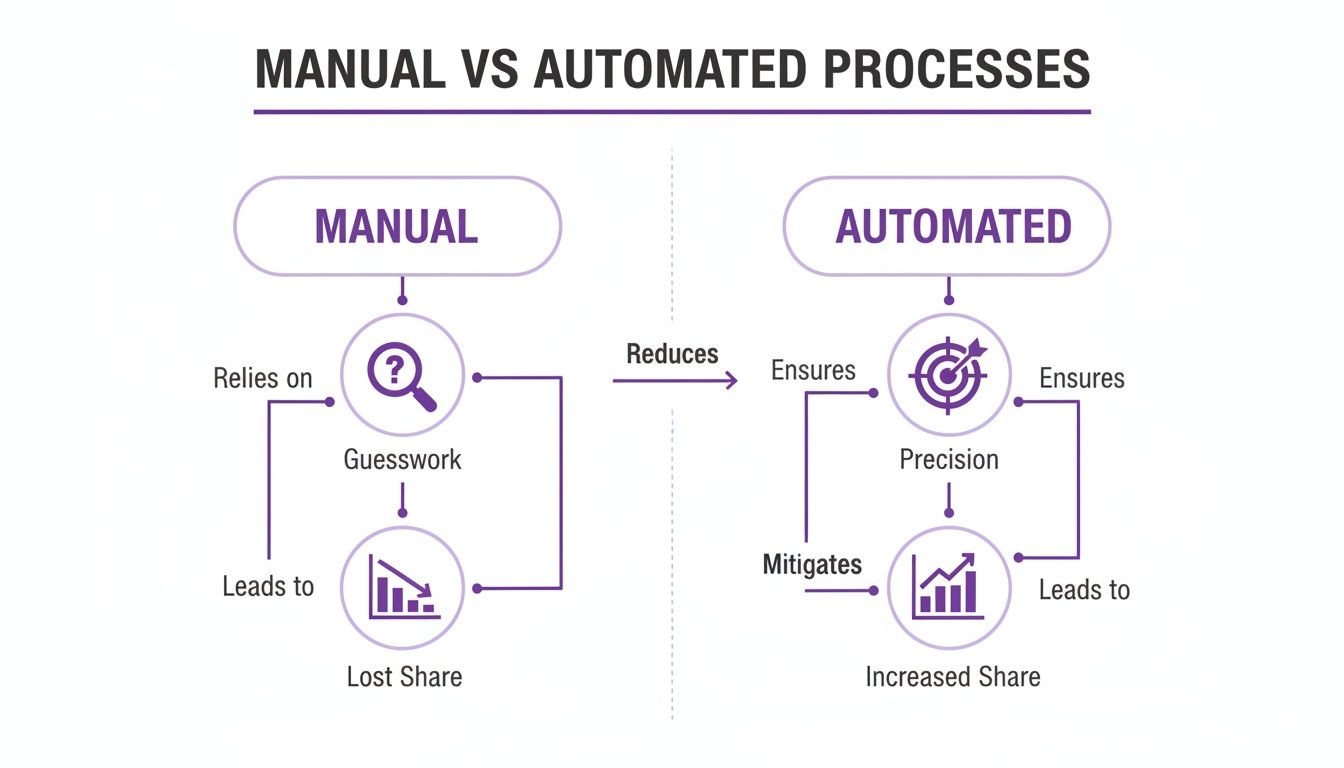 MANUAL VS AUTOMATED PROCESSES

MANUAL

Relies on

Guesswork

Leads to

Lost Share

Reduces

AUTOMATED

Ensures

Ensures

Precision

Mitigates

Leads to

Increased Share